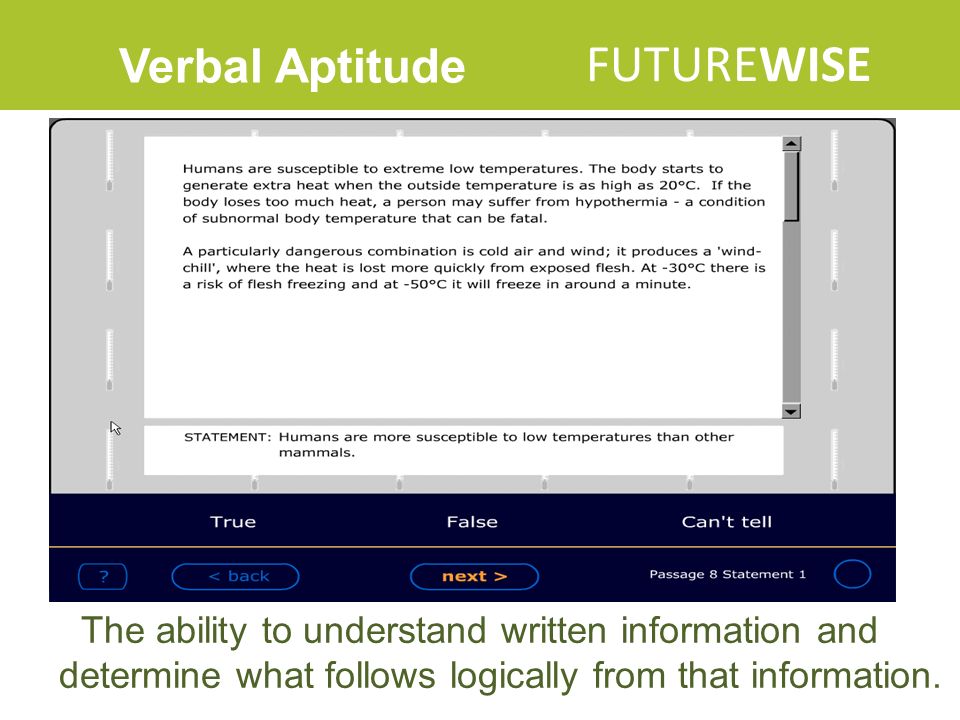 Verbal Aptitude

FUTUREWISE

Humans are susceptible to extreme low temperatures. The body starts to generate extra heat when the outside temperature is as high as 20°C. If the body loses too much heat, a person may suffer from hypothermia - a condition of subnormal body temperature that can be fatal.

A particularly dangerous combination is cold air and wind; it produces a 'wind-chill', where the heat is lost more quickly from exposed flesh. At -30°C there is a risk of flesh freezing and at -50°C it will freeze in around a minute.

STATEMENT: Humans are more susceptible to low temperatures than other mammals.

True

False

Can't tell

?

< back

next >

Passage 8 Statement 1

The ability to understand written information and determine what follows logically from that information.